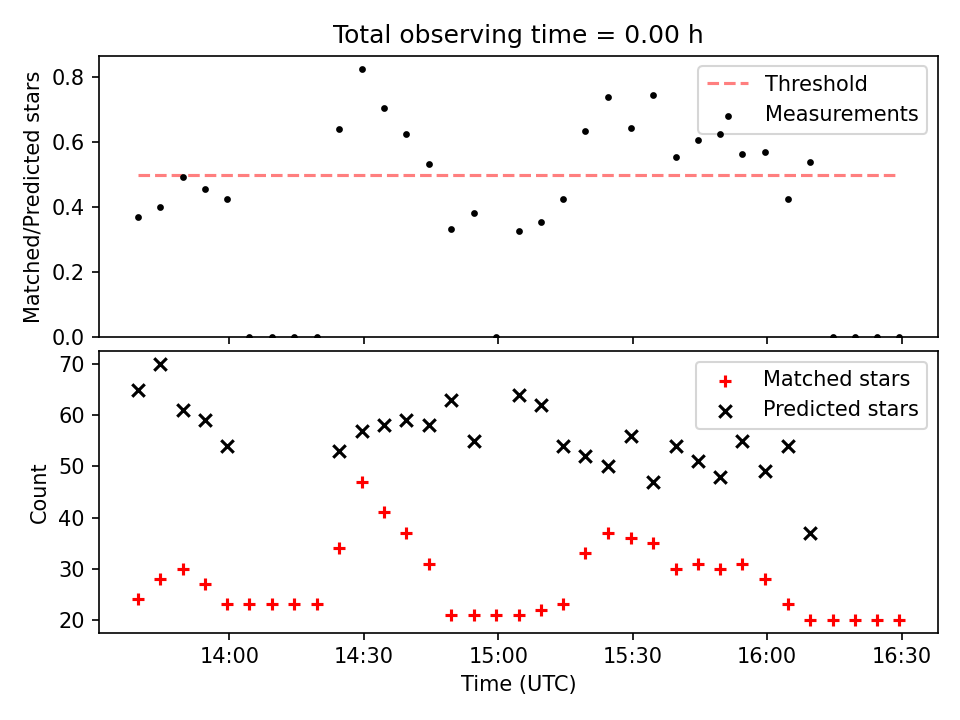 Total observing time = 0.00 h

Matched/Predicted stars

0.8
0.6
0.4
0.2
0.0

Threshold
Measurements

Count

70
60
50
40
30
20

Matched stars
Predicted stars

14:00
14:30
15:00
15:30
16:00
16:30

Time (UTC)